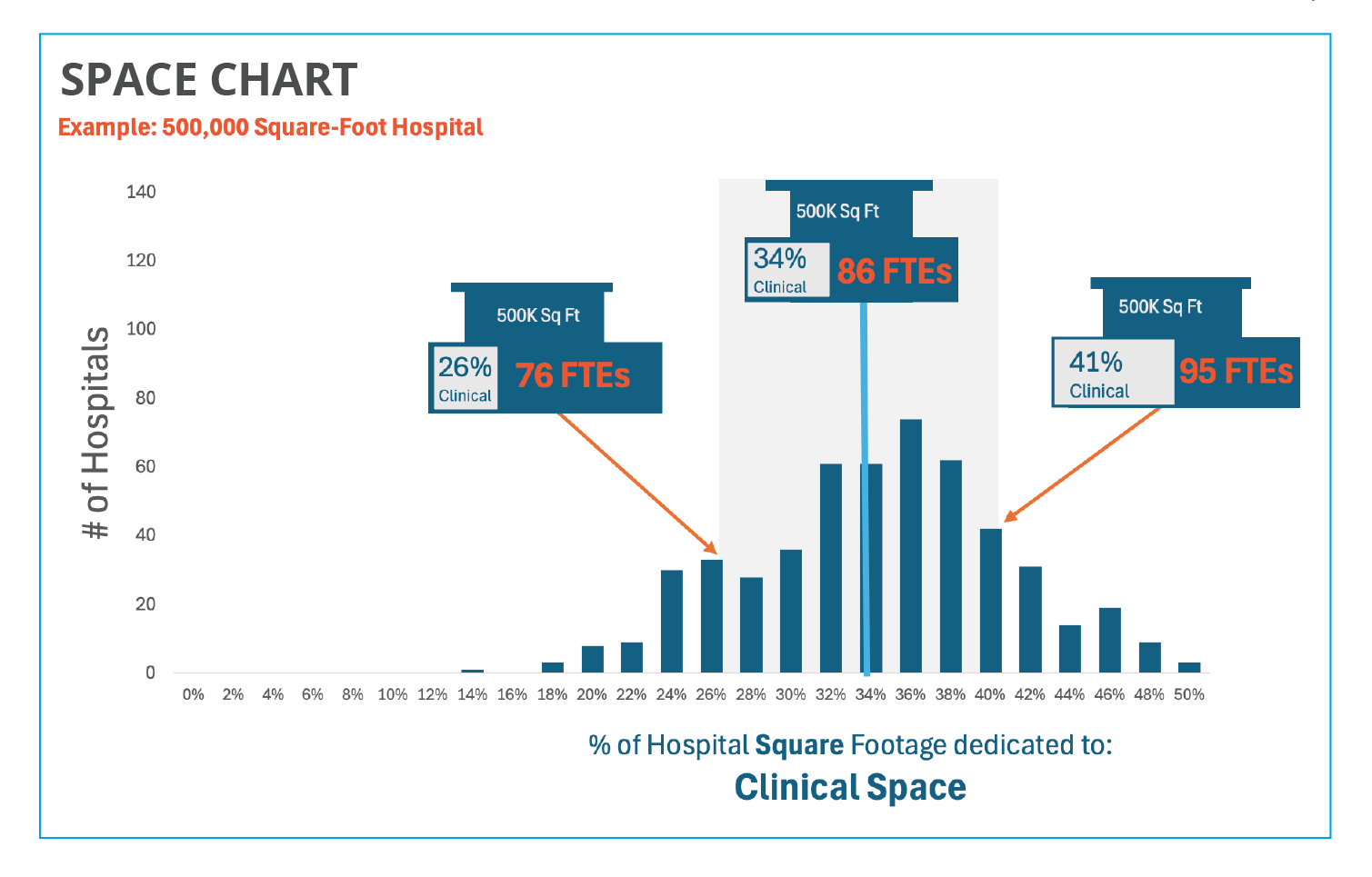 SPACE CHART
Example: 500,000 Square-Foot Hospital

# of Hospitals

140
120
100
80
60
40
20
0

500K Sq Ft
26%
Clinical
76 FTEs

500K Sq Ft
34%
Clinical
86 FTEs

500K Sq Ft
41%
Clinical
95 FTEs

0% 2% 4% 6% 8% 10% 12% 14% 16% 18% 20% 22% 24% 26% 28% 30% 32% 34% 36% 38% 40% 42% 44% 46% 48% 50%

% of Hospital Square Footage dedicated to:
Clinical Space